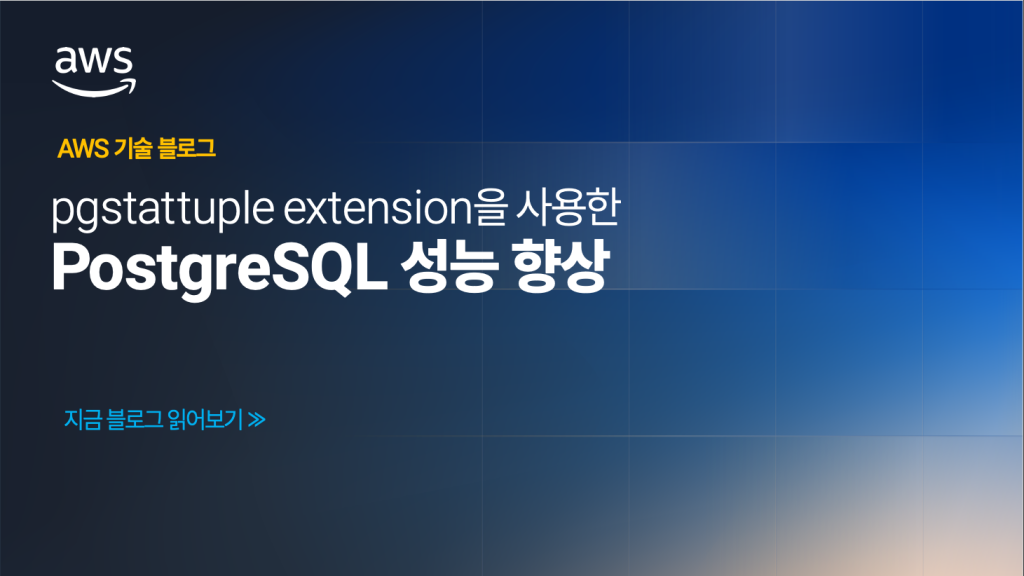 aws

AWS 기술 블로그

pgstattuple extension을 사용한
PostgreSQL 성능 향상

지금 블로그 읽어보기 ≫